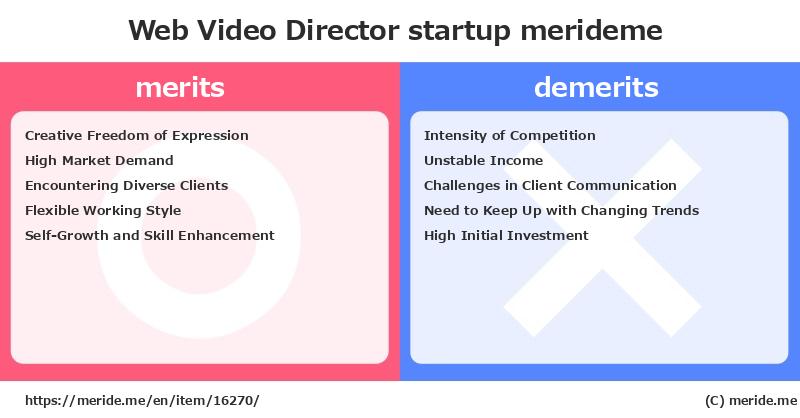 Web Video Director startup merideme

merits

Creative Freedom of Expression
High Market Demand
Encountering Diverse Clients
Flexible Working Style
Self-Growth and Skill Enhancement

demerits

Intensity of Competition
Unstable Income
Challenges in Client Communication
Need to Keep Up with Changing Trends
High Initial Investment

https://meride.me/en/item/16270/

(C) meride.me